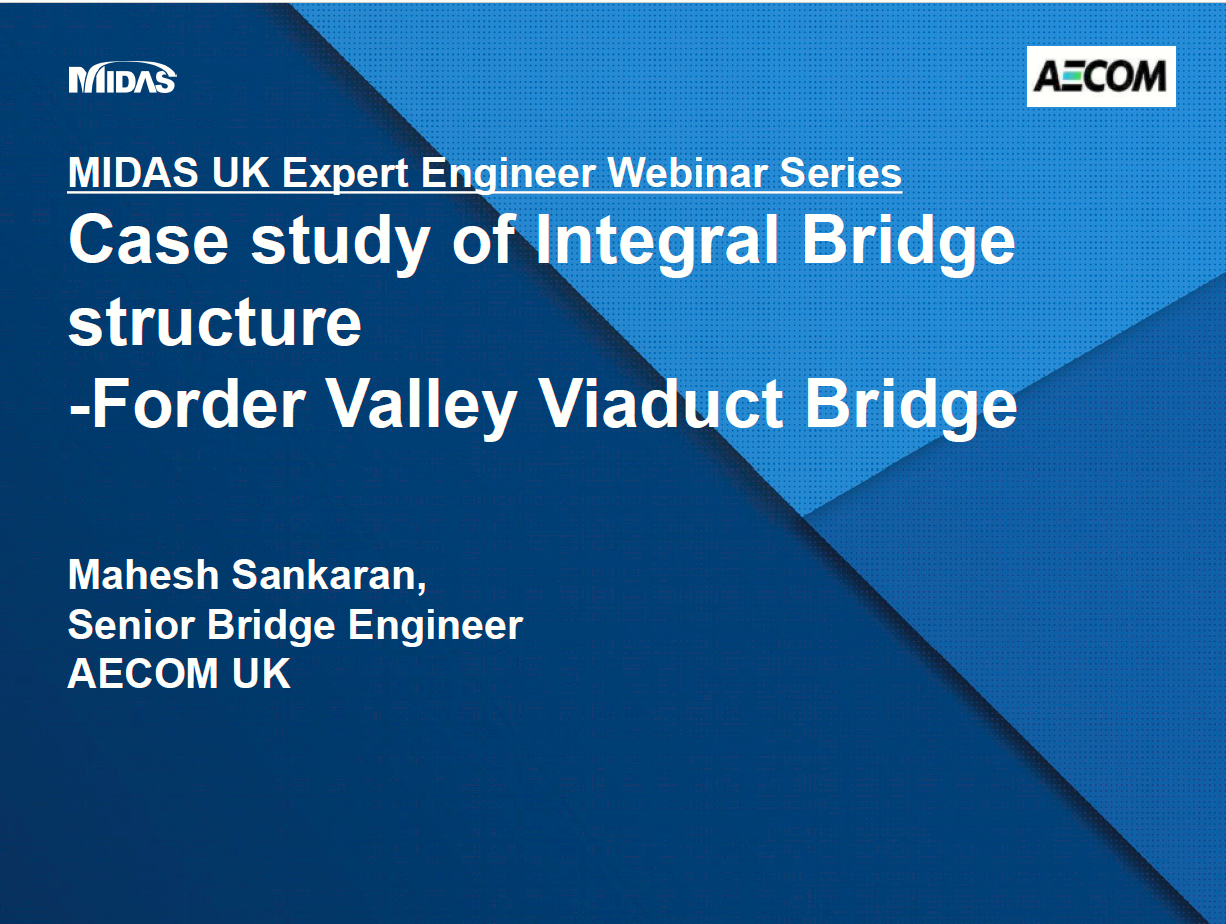 MIDAS

AECOM

MIDAS UK Expert Engineer Webinar Series

Case study of Integral Bridge structure
-Forder Valley Viaduct Bridge

Mahesh Sankaran,
Senior Bridge Engineer
AECOM UK